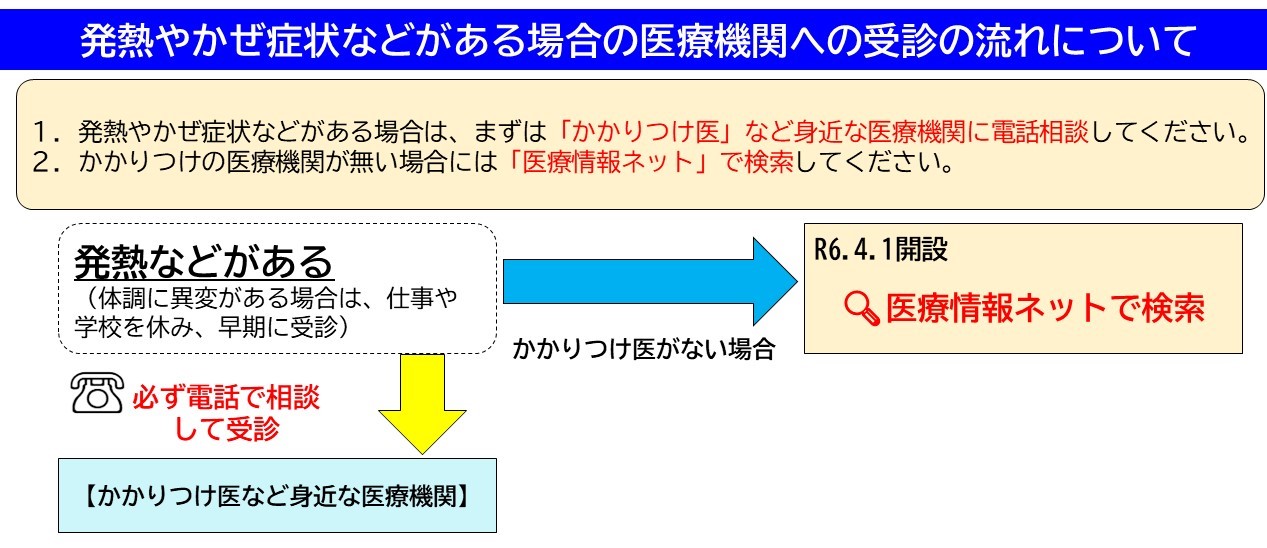 発熱やかぜ症状などがある場合の医療機関への受診の流れについて

1．発熱やかぜ症状などがある場合は、まずは「かかりつけ医」など身近な医療機関に電話相談してください。
2．かかりつけの医療機関が無い場合には「医療情報ネット」で検索してください。

発熱などがある
（体調に異変がある場合は、仕事や学校を休み、早期に受診）

かかりつけ医がない場合

R6.4.1開設

医療情報ネットで検索

必ず電話で相談して受診

【かかりつけ医など身近な医療機関】